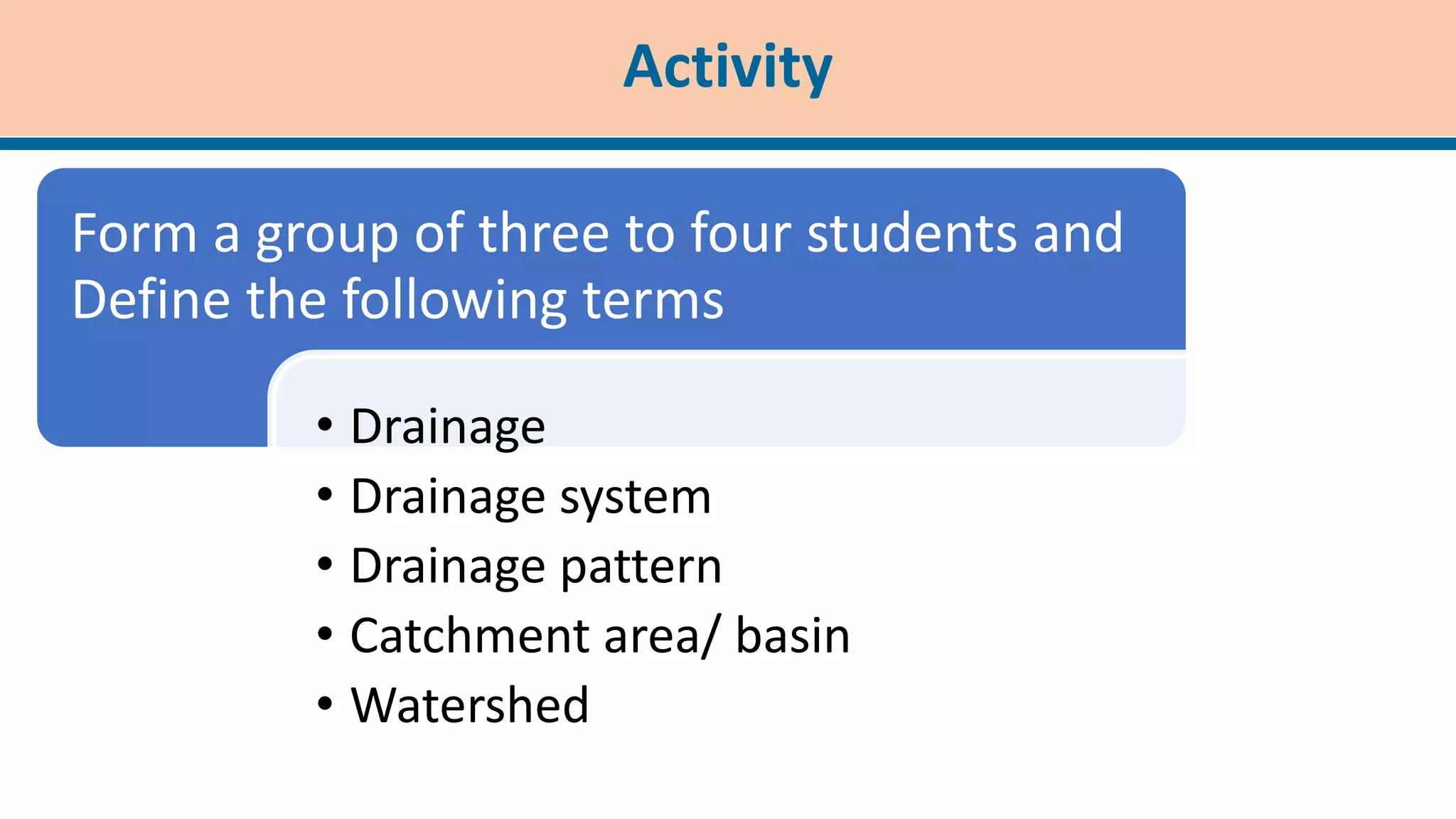 Activity

Form a group of three to four students and Define the following terms

• Drainage
• Drainage system
• Drainage pattern
• Catchment area/ basin
• Watershed